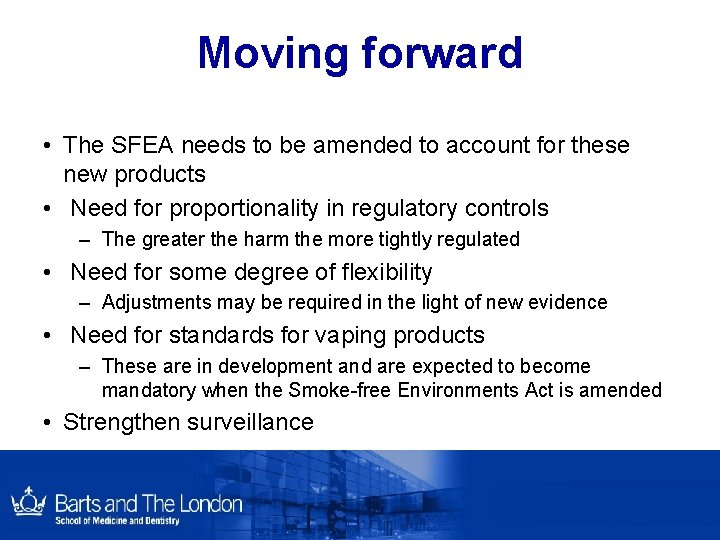 Moving forward

• The SFEA needs to be amended to account for these new products
• Need for proportionality in regulatory controls
– The greater the harm the more tightly regulated
• Need for some degree of flexibility
– Adjustments may be required in the light of new evidence
• Need for standards for vaping products
– These are in development and are expected to become mandatory when the Smoke-free Environments Act is amended
• Strengthen surveillance

Barts and The London
School of Medicine and Dentistry